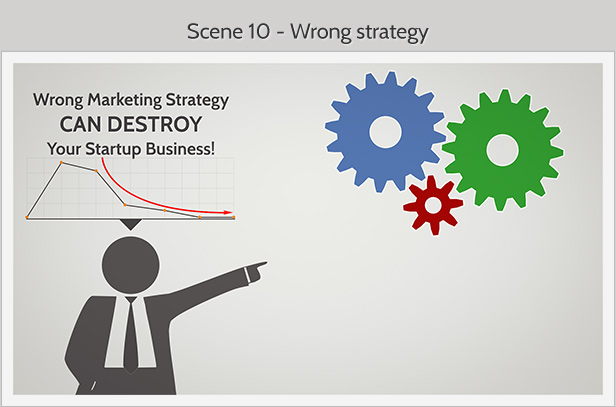 Scene 10 - Wrong strategy

Wrong Marketing Strategy
CAN DESTROY
Your Startup Business!